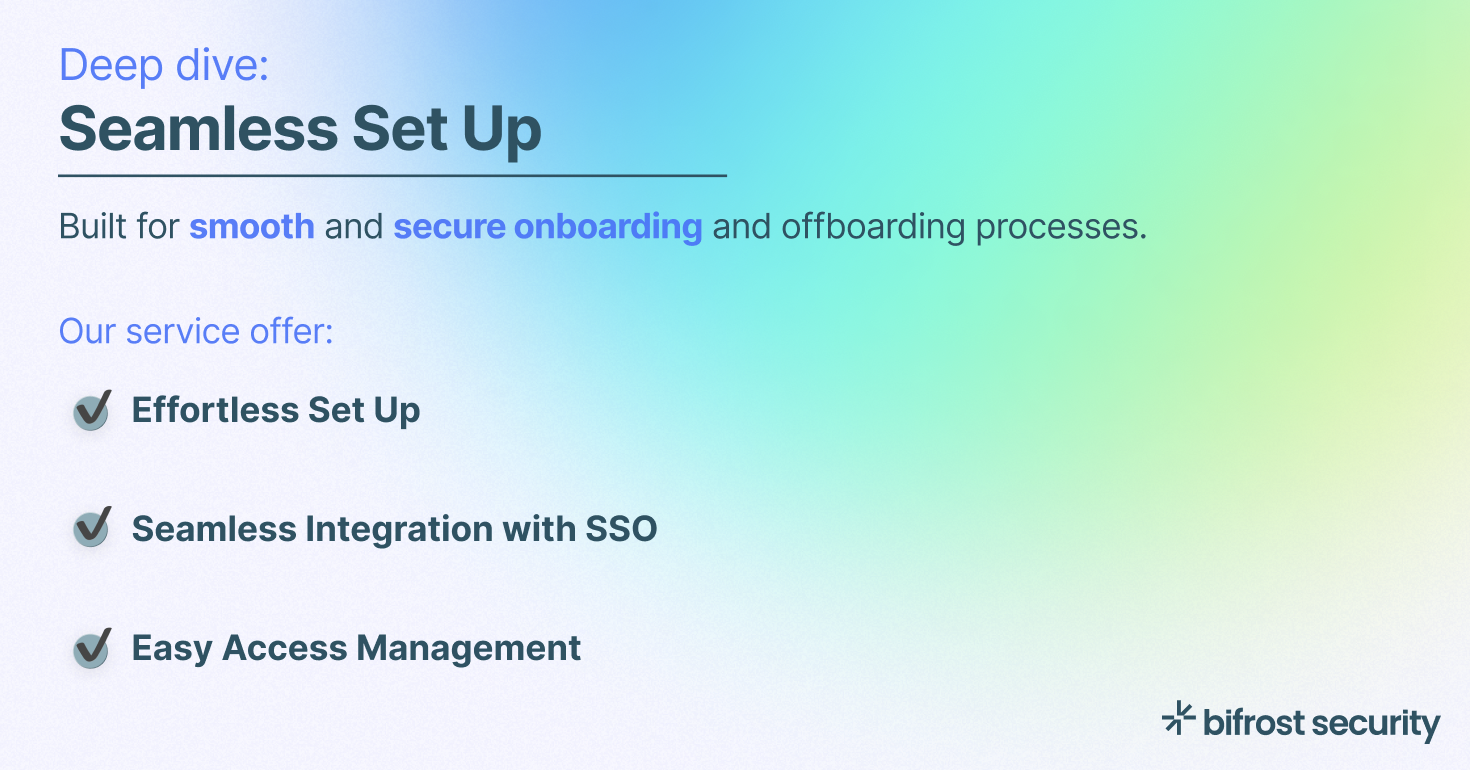 Deep dive:
Seamless Set Up

Built for smooth and secure onboarding and offboarding processes.

Our service offer:

Effortless Set Up

Seamless Integration with SSO

Easy Access Management

bifrost security